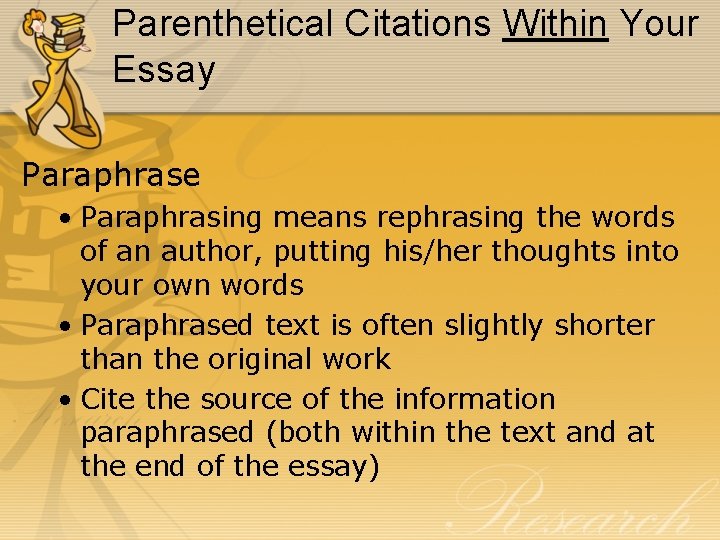 Parenthetical Citations Within Your Essay

Paraphrase

• Paraphrasing means rephrasing the words of an author, putting his/her thoughts into your own words

• Paraphrased text is often slightly shorter than the original work

• Cite the source of the information paraphrased (both within the text and at the end of the essay)

Research